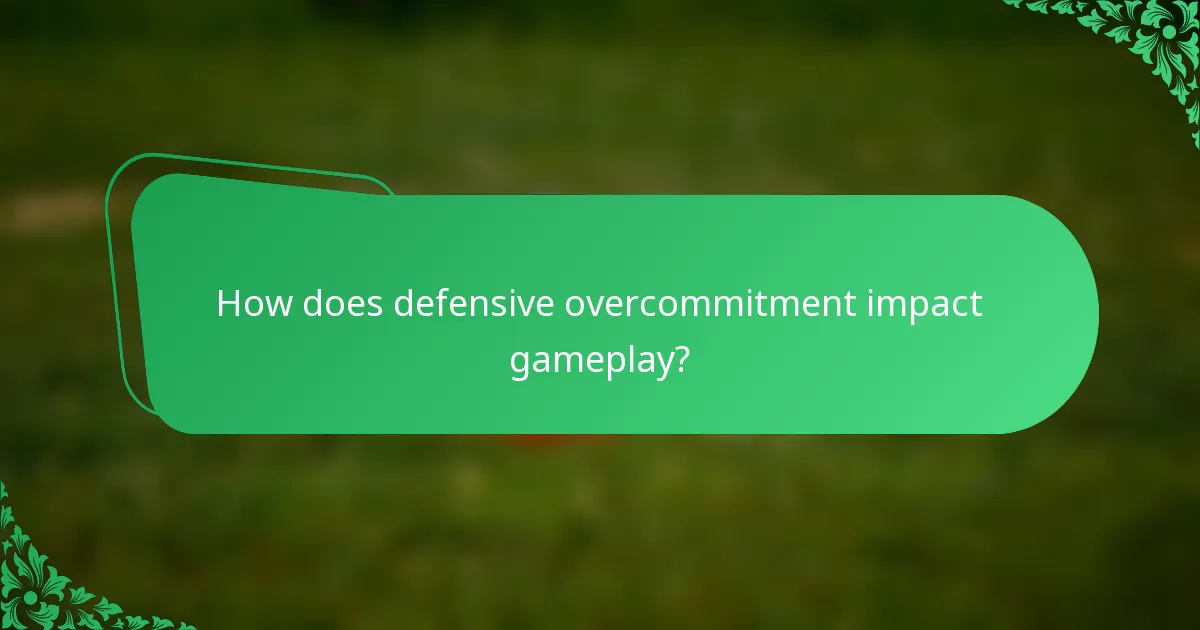 How does defensive overcommitment impact gameplay?